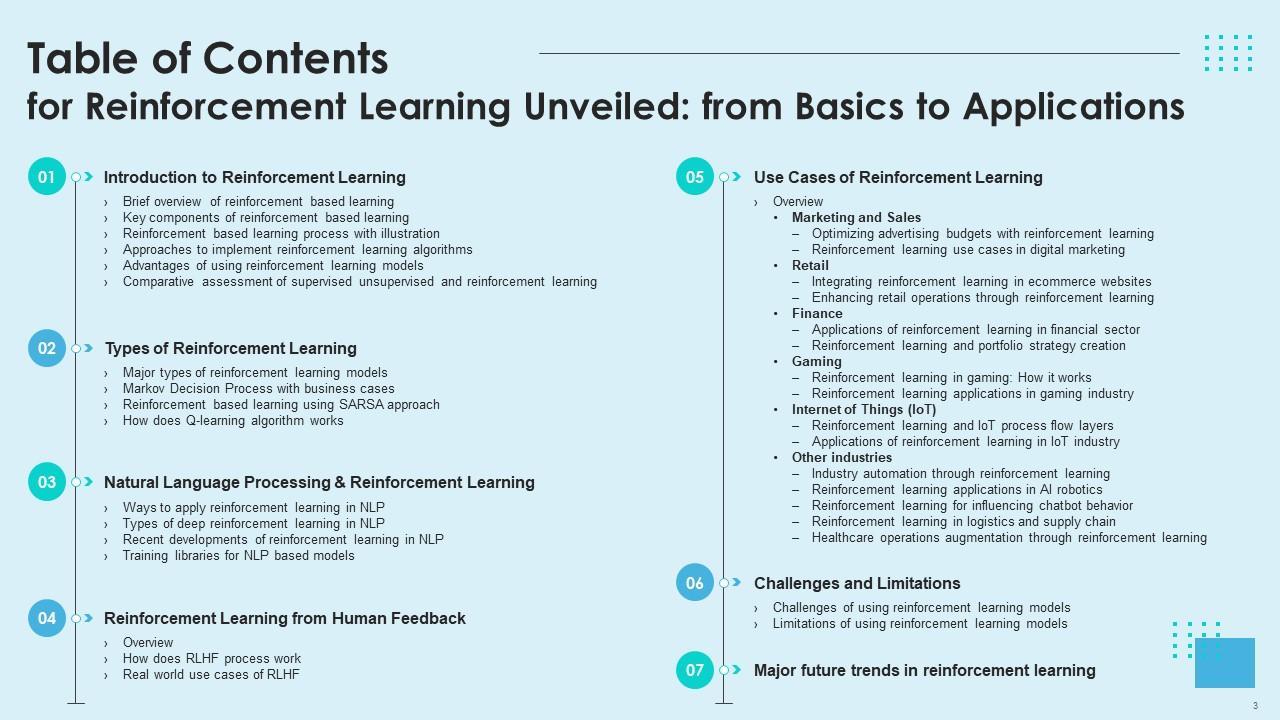 Table of Contents
for Reinforcement Learning Unveiled: from Basics to Applications

01 Introduction to Reinforcement Learning
› Brief overview of reinforcement based learning
› Key components of reinforcement based learning
› Reinforcement based learning process with illustration
› Approaches to implement reinforcement learning algorithms
› Advantages of using reinforcement learning models
› Comparative assessment of supervised unsupervised and reinforcement learning

02 Types of Reinforcement Learning
› Major types of reinforcement learning models
› Markov Decision Process with business cases
› Reinforcement based learning using SARSA approach
› How does Q-learning algorithm works

03 Natural Language Processing & Reinforcement Learning
› Ways to apply reinforcement learning in NLP
› Types of deep reinforcement learning in NLP
› Recent developments of reinforcement learning in NLP
› Training libraries for NLP based models

04 Reinforcement Learning from Human Feedback
› Overview
› How does RLHF process work
› Real world use cases of RLHF

05 Use Cases of Reinforcement Learning
› Overview
• Marketing and Sales
– Optimizing advertising budgets with reinforcement learning
– Reinforcement learning use cases in digital marketing
• Retail
– Integrating reinforcement learning in ecommerce websites
– Enhancing retail operations through reinforcement learning
• Finance
– Applications of reinforcement learning in financial sector
– Reinforcement learning and portfolio strategy creation
• Gaming
– Reinforcement learning in gaming: How it works
– Reinforcement learning applications in gaming industry
• Internet of Things (IoT)
– Reinforcement learning and IoT process flow layers
– Applications of reinforcement learning in IoT industry
• Other industries
– Industry automation through reinforcement learning
– Reinforcement learning applications in AI robotics
– Reinforcement learning for influencing chatbot behavior
– Reinforcement learning in logistics and supply chain
– Healthcare operations augmentation through reinforcement learning

06 Challenges and Limitations
› Challenges of using reinforcement learning models
› Limitations of using reinforcement learning models

07 Major future trends in reinforcement learning

3